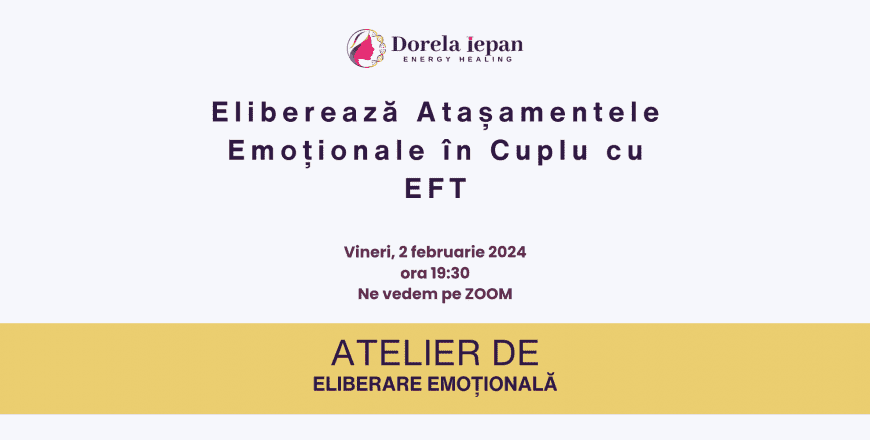 Dorela Iepan
ENERGY HEALING

Eliberează Atașamentele Emoționale în Cuplu cu EFT

Vineri, 2 februarie 2024
ora 19:30
Ne vedem pe ZOOM

ATELIER DE
ELIBERARE EMOȚIONALĂ